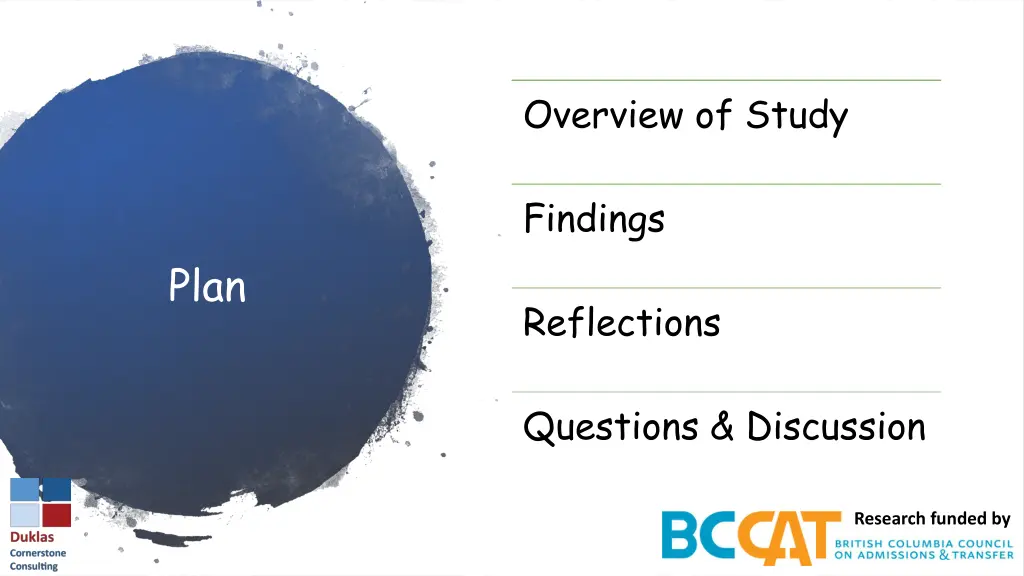 Plan

Overview of Study

Findings

Reflections

Questions & Discussion

Duklas Cornerstone Consulting

Research funded by

BCCAT

BRITISH COLUMBIA COUNCIL ON ADMISSIONS & TRANSFER